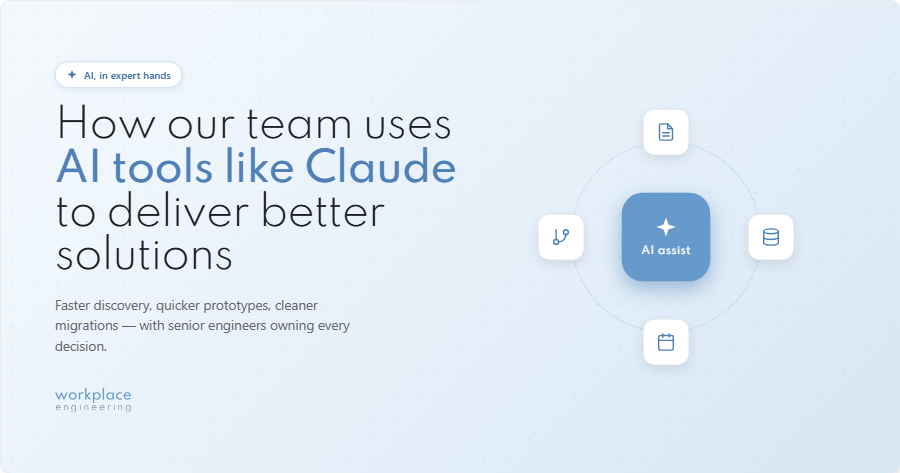 AI, in expert hands

How our team uses AI tools like Claude to deliver better solutions

Faster discovery, quicker prototypes, cleaner migrations — with senior engineers owning every decision.

workplace
engineering

AI assist